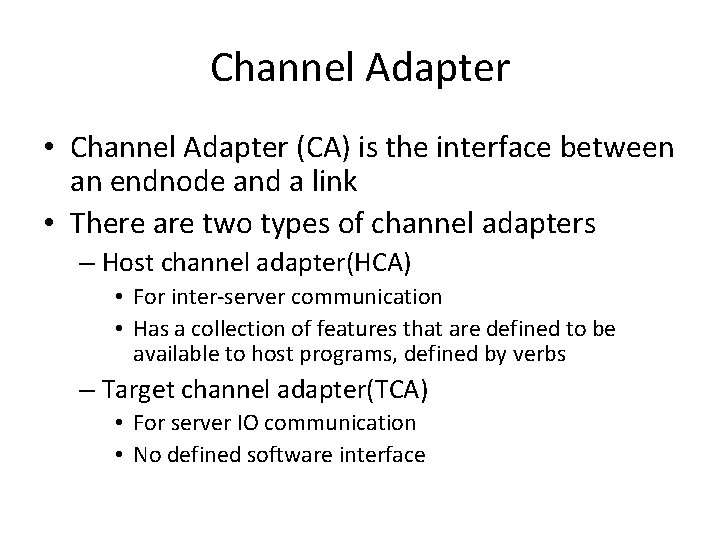 Channel Adapter

• Channel Adapter (CA) is the interface between an endnode and a link
• There are two types of channel adapters
– Host channel adapter(HCA)
• For inter-server communication
• Has a collection of features that are defined to be available to host programs, defined by verbs
– Target channel adapter(TCA)
• For server IO communication
• No defined software interface